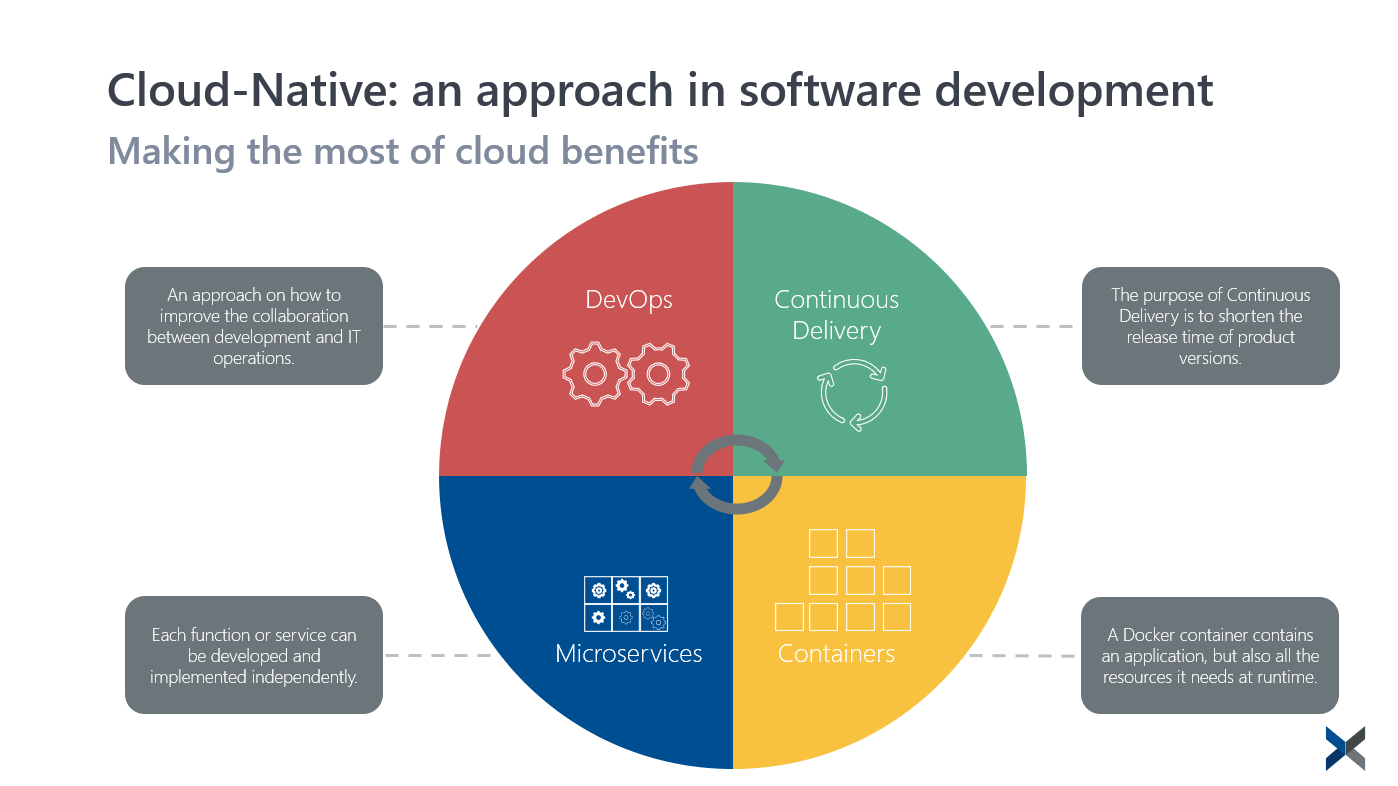 Cloud-Native: an approach in software development

Making the most of cloud benefits

An approach on how to improve the collaboration between development and IT operations.

DevOps

Continuous Delivery

The purpose of Continuous Delivery is to shorten the release time of product versions.

Each function or service can be developed and implemented independently.

Microservices

Containers

A Docker container contains an application, but also all the resources it needs at runtime.